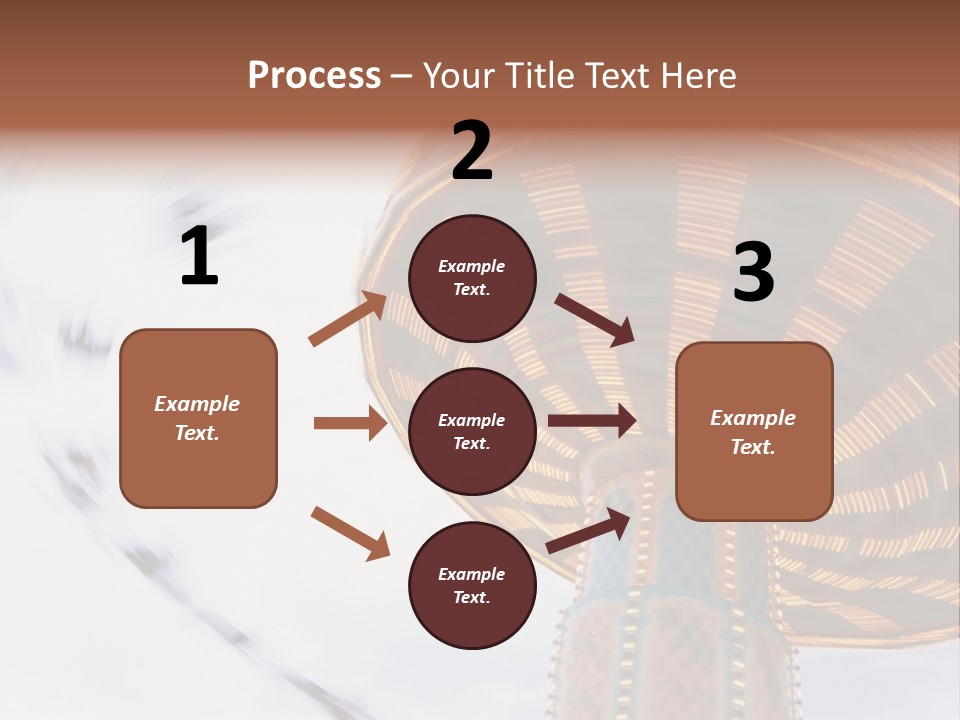 Process – Your Title Text Here

1

Example Text.

2

Example Text.

Example Text.

Example Text.

3

Example Text.